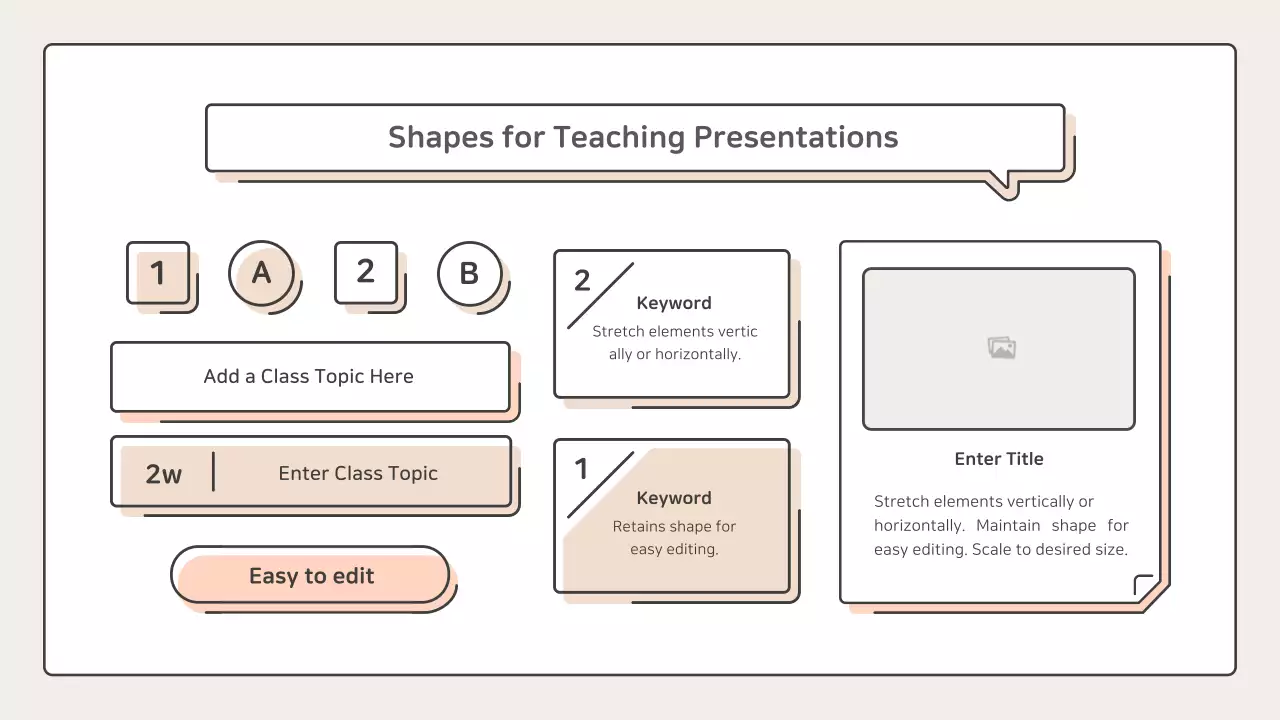 Shapes for Teaching Presentations

1 A 2 B

Add a Class Topic Here

2w Enter Class Topic

Easy to edit

2
Keyword
Stretch elements vertically or horizontally.

1
Keyword
Retains shape for easy editing.

Enter Title

Stretch elements vertically or horizontally. Maintain shape for easy editing. Scale to desired size.